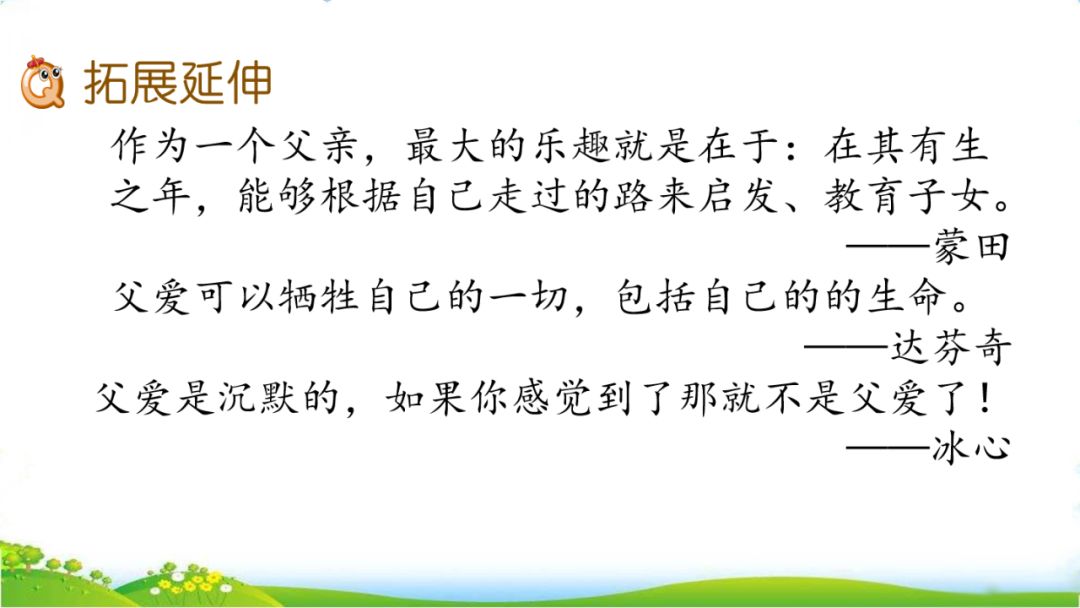 拓展延伸

作为一个父亲，最大的乐趣就是在于：在其有生之年，能够根据自己走过的路来启发、教育子女。

——蒙田

父爱可以牺牲自己的一切，包括自己的的生命。

——达芬奇

父爱是沉默的，如果你感觉到了那就不是父爱了！

——冰心